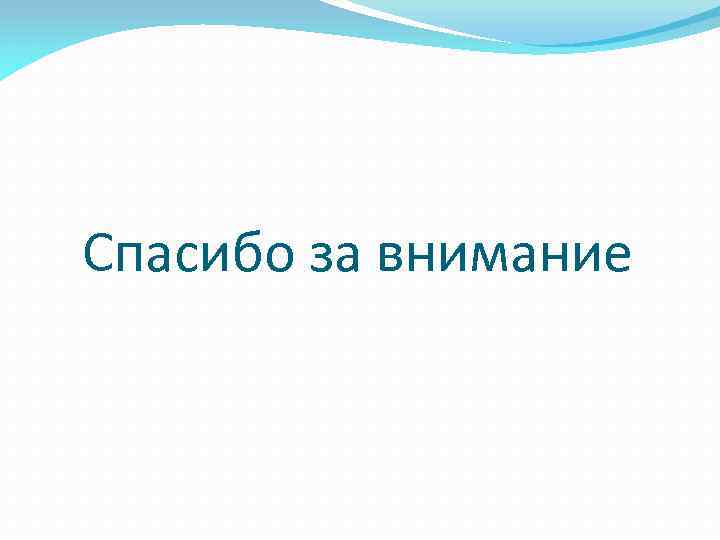 Спасибо за внимание